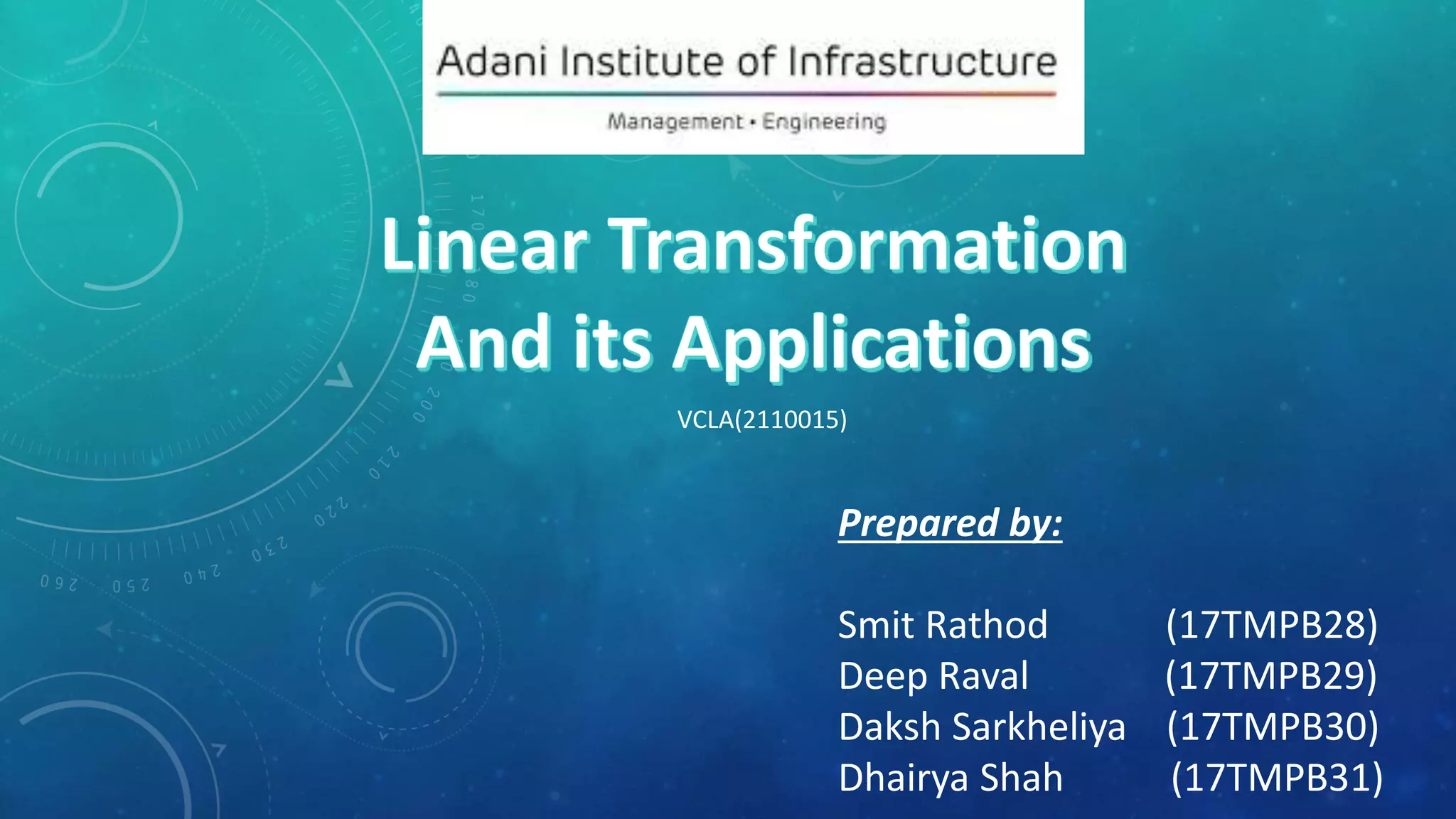 Adani Institute of Infrastructure
Management • Engineering

Linear Transformation
And its Applications

VCLA(2110015)

Prepared by:

Smit Rathod (17TMPB28)
Deep Raval (17TMPB29)
Daksh Sarkheliya (17TMPB30)
Dhairya Shah (17TMPB31)